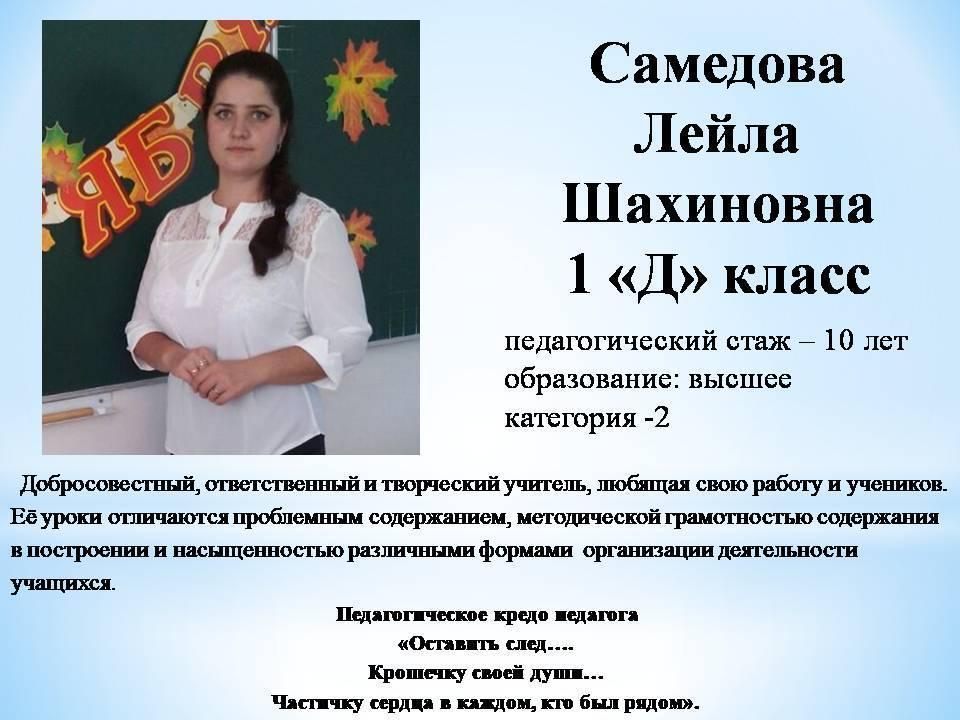 ЯБР

Самедова Лейла Шахиновна 1 «Д» класс

педагогический стаж – 10 лет
образование: высшее
категория -2

Добросовестный, ответственный и творческий учитель, любящая свою работу и учеников. Её уроки отличаются проблемным содержанием, методической грамотностью содержания в построении и насыщенностью различными формами организации деятельности учащихся.

Педагогическое кредо педагога
«Оставить след….
Крошечку своей души…
Частичку сердца в каждом, кто был рядом».